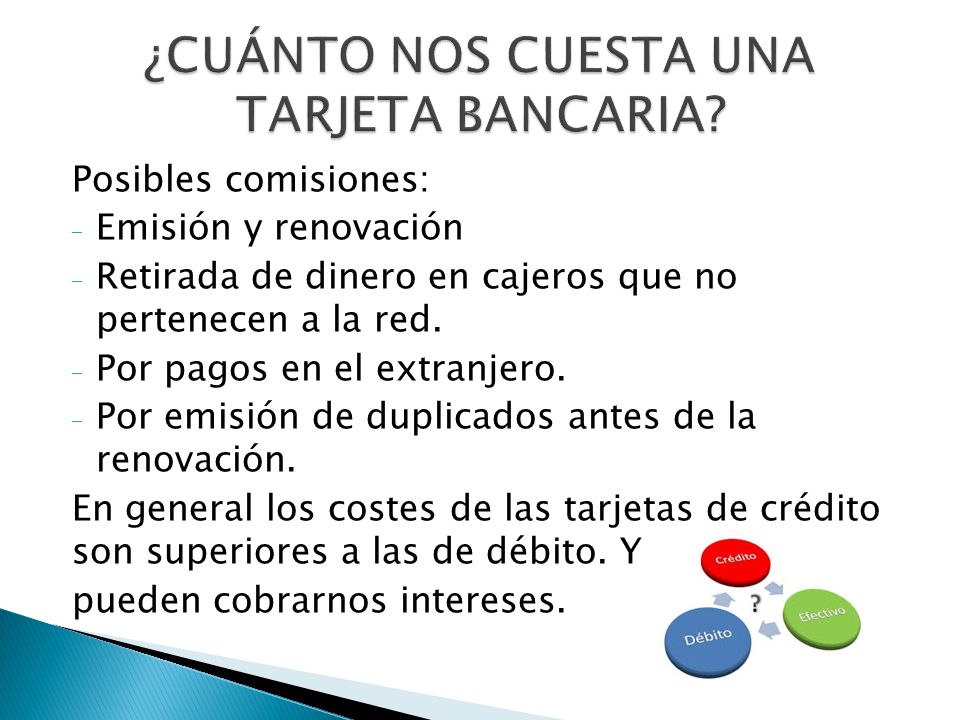 ¿CUÁNTO NOS CUESTA UNA TARJETA BANCARIA?

Posibles comisiones:
- Emisión y renovación
- Retirada de dinero en cajeros que no pertenecen a la red.
- Por pagos en el extranjero.
- Por emisión de duplicados antes de la renovación.

En general los costes de las tarjetas de crédito son superiores a las de débito. Y pueden cobrarnos intereses.

Crédito
?
Efectivo
Débito